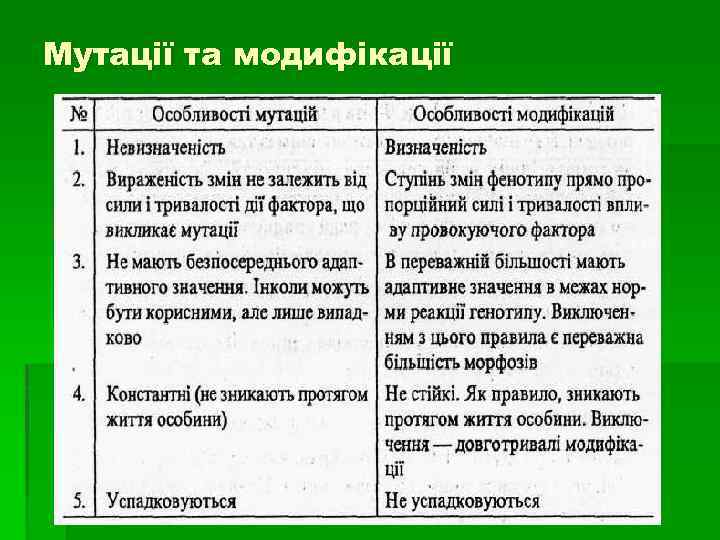 Мутації та модифікації

| № | Особливості мутацій | Особливості модифікацій |
|---|---|---|
| 1. | Невизначеність | Визначеність |
| 2. | Вираженість змін не залежить від сили і тривалості дії фактора, що викликає мутації | Ступінь змін фенотипу прямо пропорційний силі і тривалості впливу провокуючого фактора |
| 3. | Не мають безпосереднього адаптивного значення. Інколи можуть бути корисними, але лише випадково | В переважній більшості мають адаптивне значення в межах норми реакції генотипу. Виключенням з цього правила є переважна більшість морфозів |
| 4. | Константні (не зникають протягом життя особини) | Не стійкі. Як правило, зникають протягом життя особини. Виключення — довготривалі модифікації |
| 5. | Успадковуються | Не успадковуються |